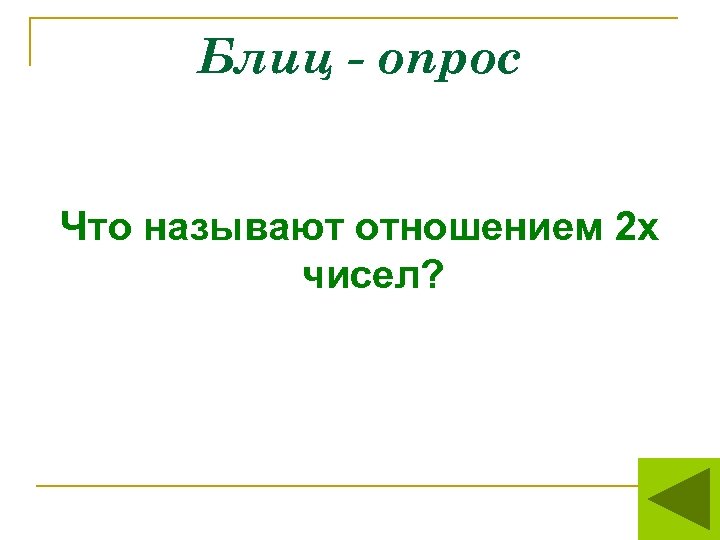 Блиц - опрос

Что называют отношением 2х чисел?